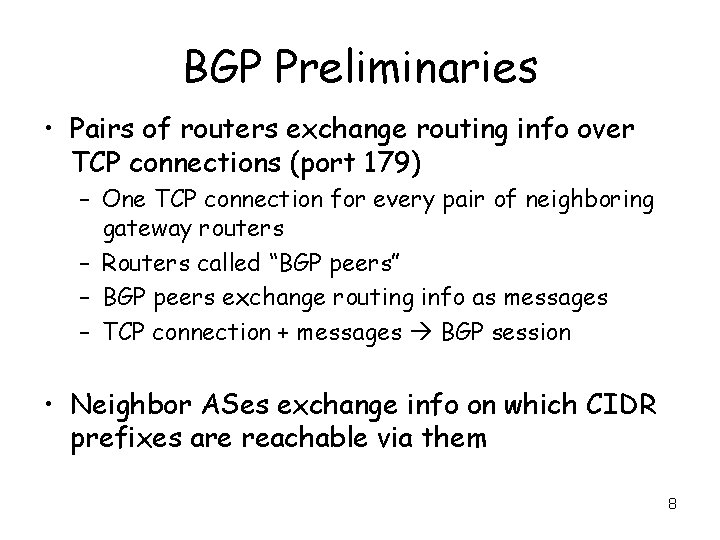 BGP Preliminaries

• Pairs of routers exchange routing info over TCP connections (port 179)
– One TCP connection for every pair of neighboring gateway routers
– Routers called "BGP peers"
– BGP peers exchange routing info as messages
– TCP connection + messages → BGP session

• Neighbor ASes exchange info on which CIDR prefixes are reachable via them

8